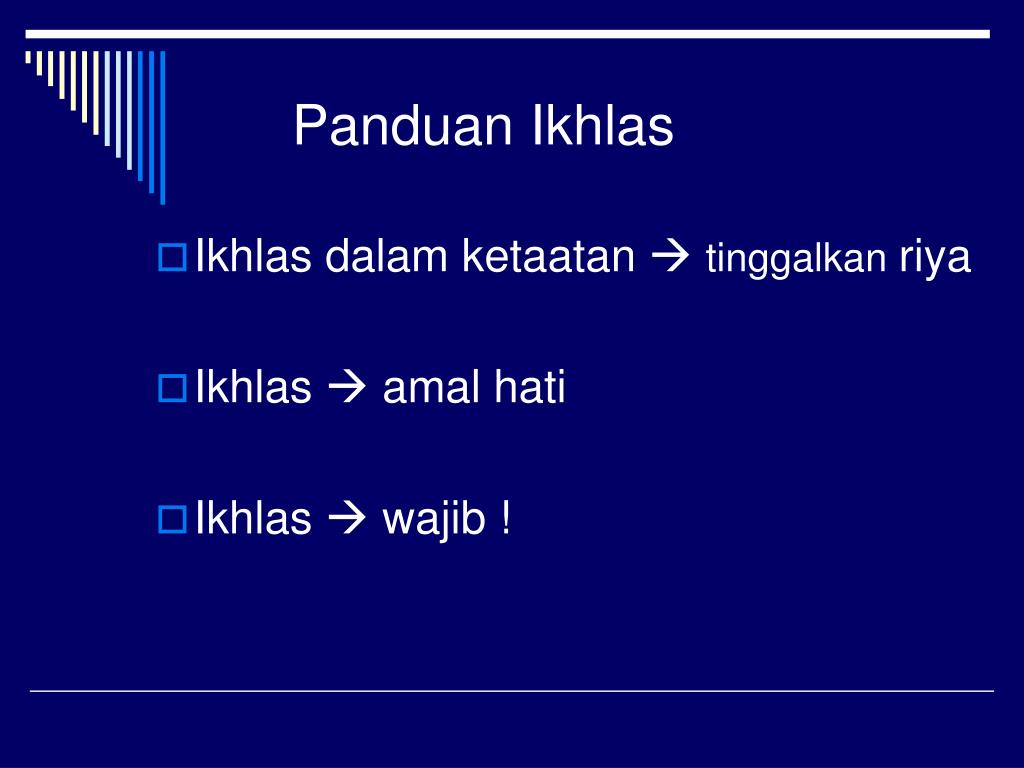 Panduan Ikhlas

Ikhlas dalam ketaatan → tinggalkan riya

Ikhlas → amal hati

Ikhlas → wajib !